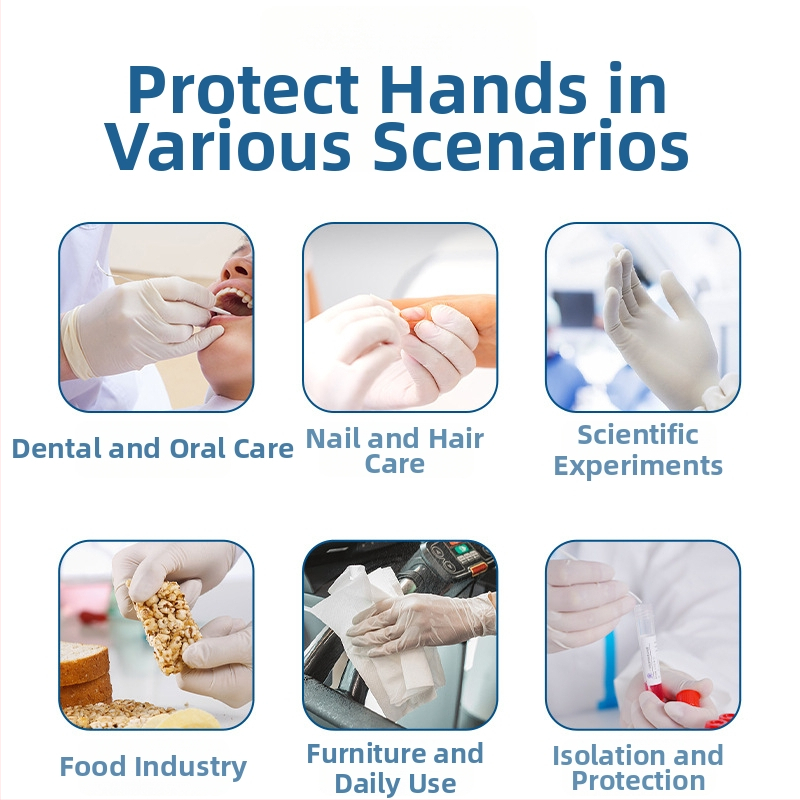 Protect Hands in Various Scenarios

Dental and Oral Care

Nail and Hair Care

Scientific Experiments

Food Industry

Furniture and Daily Use

Isolation and Protection